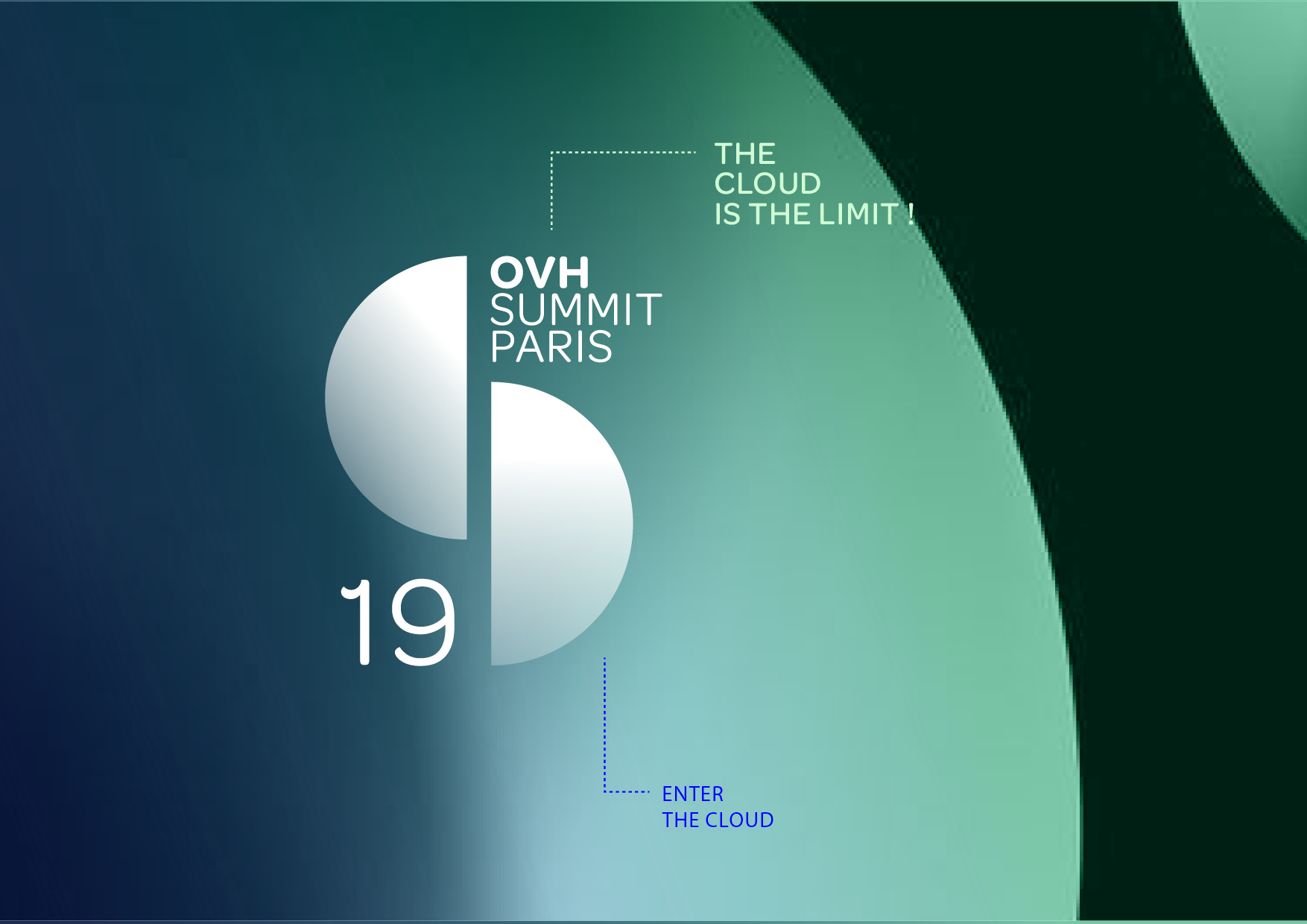 THE
CLOUD
IS THE LIMIT !

OVH
SUMMIT
PARIS

19

ENTER
THE CLOUD